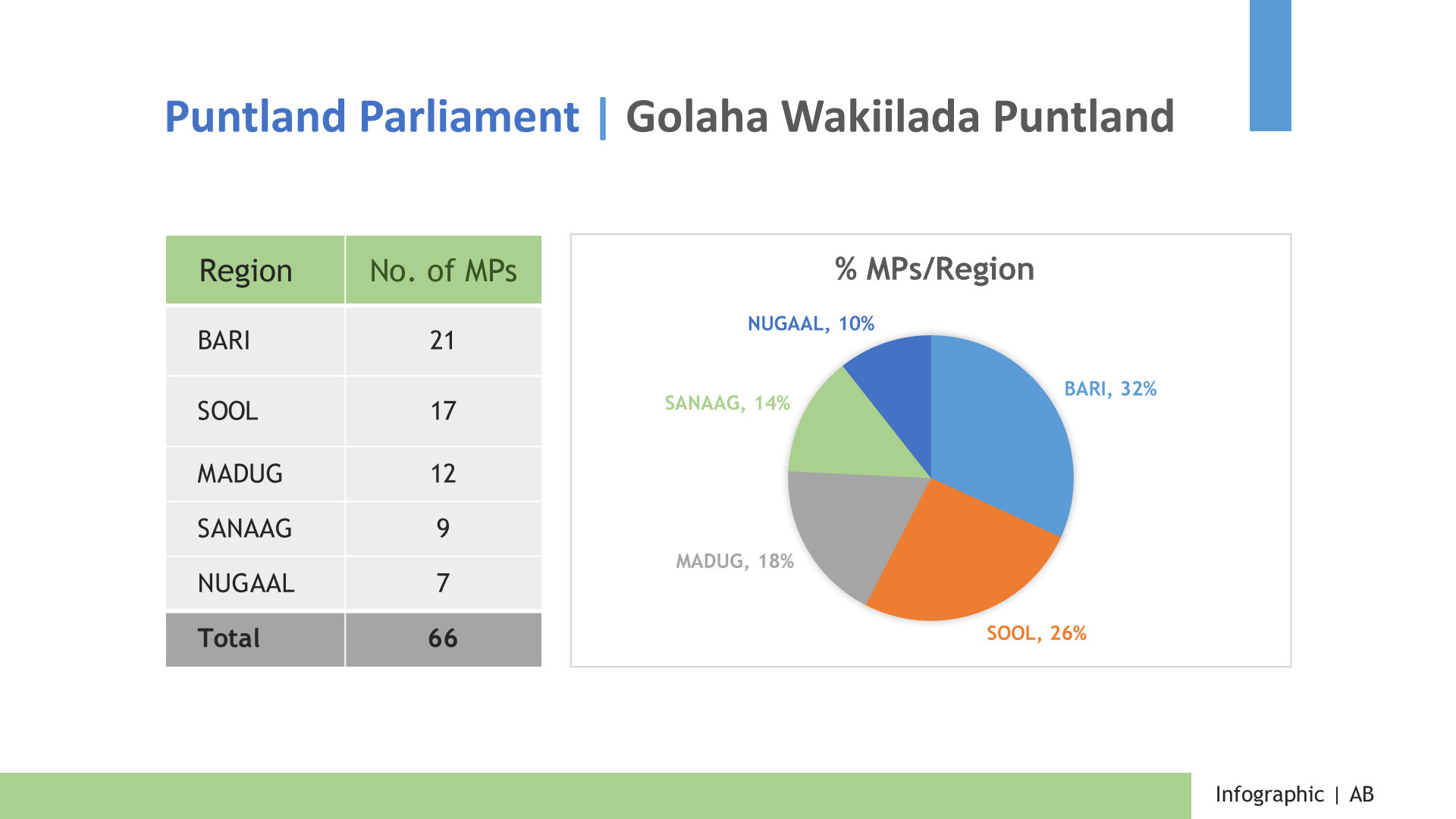 Puntland Parliament | Golaha Wakiilada Puntland

| Region | No. of MPs |
|---|---|
| BARI | 21 |
| SOOL | 17 |
| MADUG | 12 |
| SANAAG | 9 |
| NUGAAL | 7 |
| Total | 66 |

% MPs/Region

NUGAAL, 10%
BARI, 32%
SANAAG, 14%
MADUG, 18%
SOOL, 26%

Infographic | AB